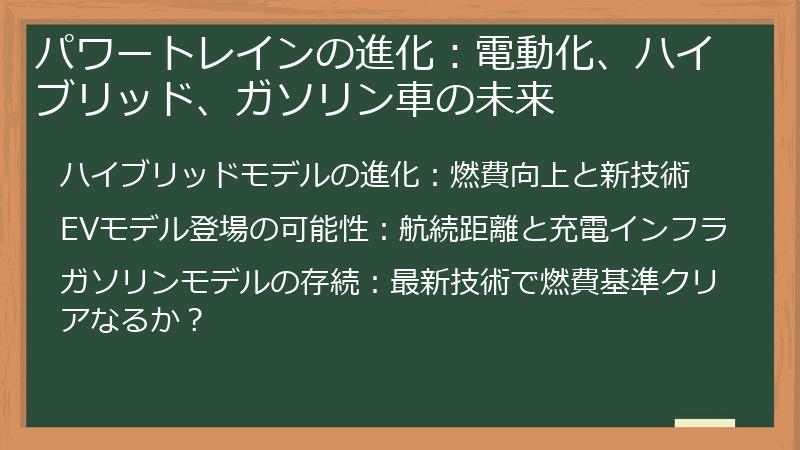 パワートレインの進化：電動化、ハイブリッド、ガソリン車の未来

ハイブリッドモデルの進化：燃費向上と新技術

EVモデル登場の可能性：航続距離と充電インフラ

ガソリンモデルの存続：最新技術で燃費基準クリアなるか？